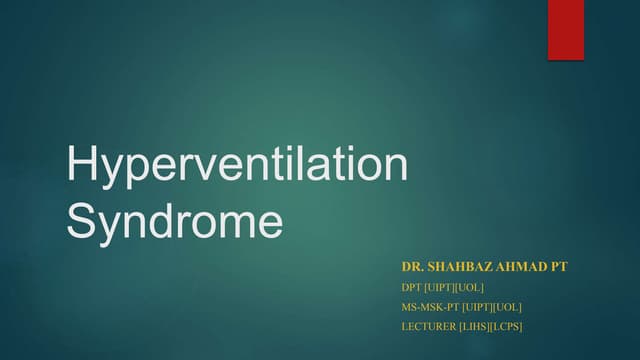 Hyperventilation Syndrome

DR. SHAHBAZ AHMAD PT
DPT [UIPT][UOL]
MS-MSK-PT [UIPT][UOL]
LECTURER [LIHS][LCPS]